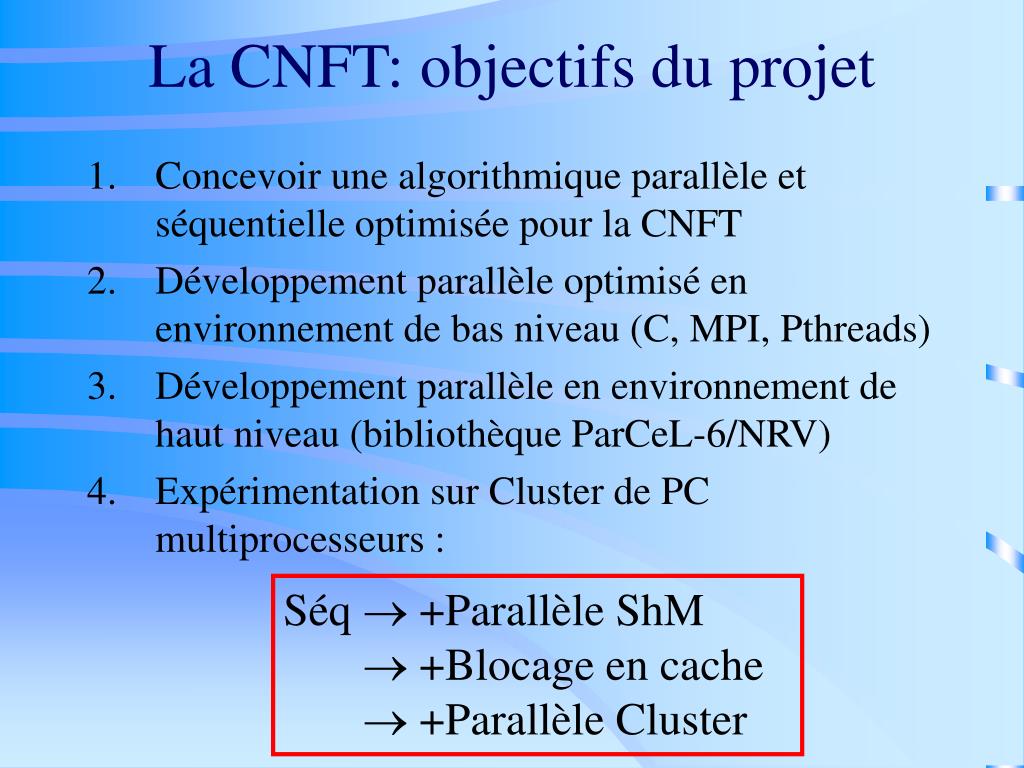 La CNFT: objectifs du projet

1. Concevoir une algorithmique parallèle et séquentielle optimisée pour la CNFT
2. Développement parallèle optimisé en environnement de bas niveau (C, MPI, Pthreads)
3. Développement parallèle en environnement de haut niveau (bibliothèque ParCeL-6/NRV)
4. Expérimentation sur Cluster de PC multiprocesseurs :

Séq $\rightarrow$ +Parallèle ShM
$\rightarrow$ +Blocage en cache
$\rightarrow$ +Parallèle Cluster